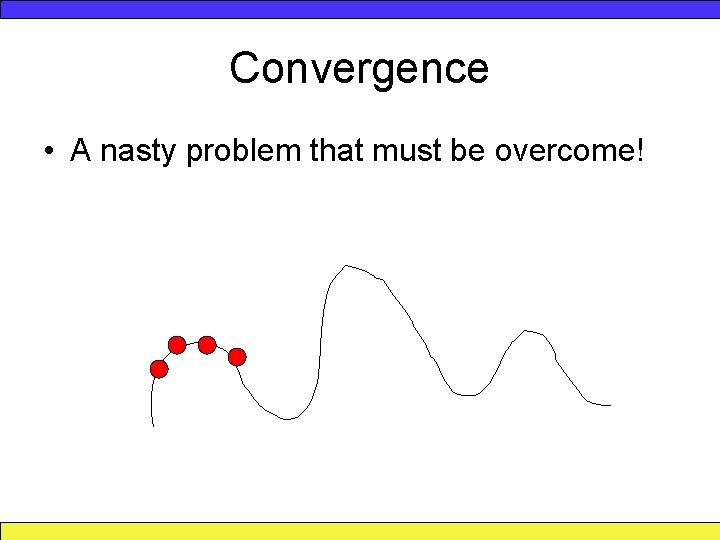 Convergence

• A nasty problem that must be overcome!